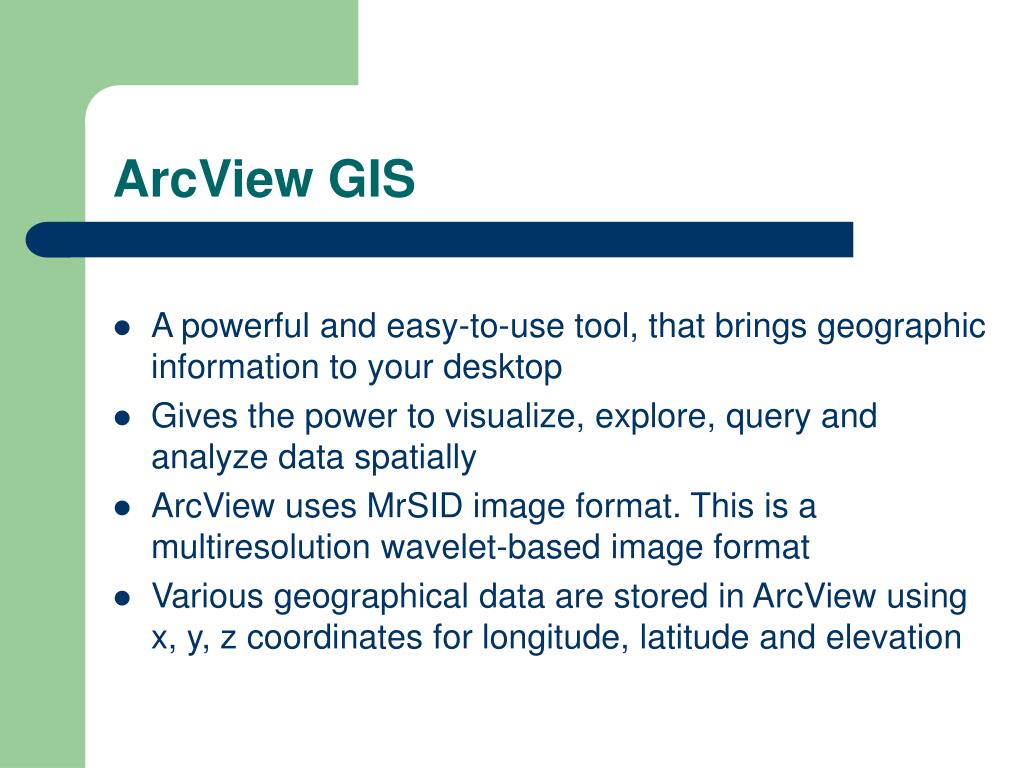 ArcView GIS

- A powerful and easy-to-use tool, that brings geographic information to your desktop
- Gives the power to visualize, explore, query and analyze data spatially
- ArcView uses MrSID image format. This is a multiresolution wavelet-based image format
- Various geographical data are stored in ArcView using x, y, z coordinates for longitude, latitude and elevation